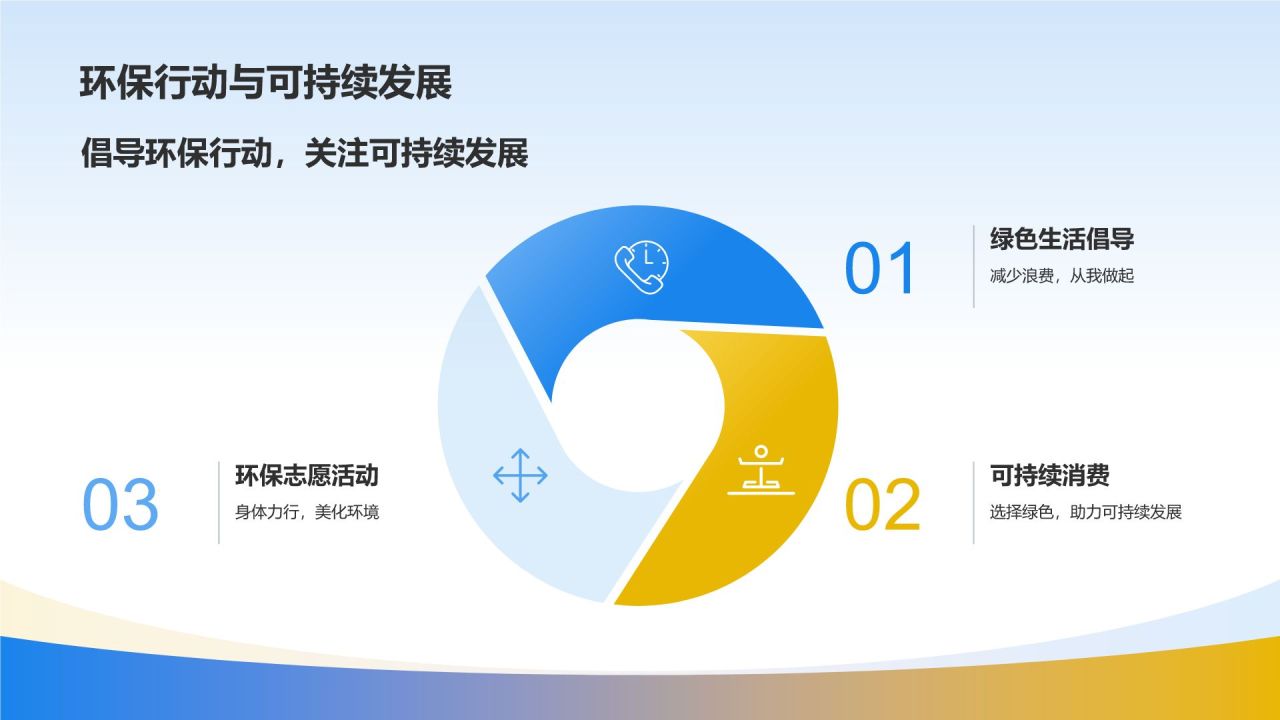 环保行动与可持续发展

倡导环保行动，关注可持续发展

01

绿色生活倡导

减少浪费，从我做起

02

可持续消费

选择绿色，助力可持续发展

03

环保志愿活动

身体力行，美化环境